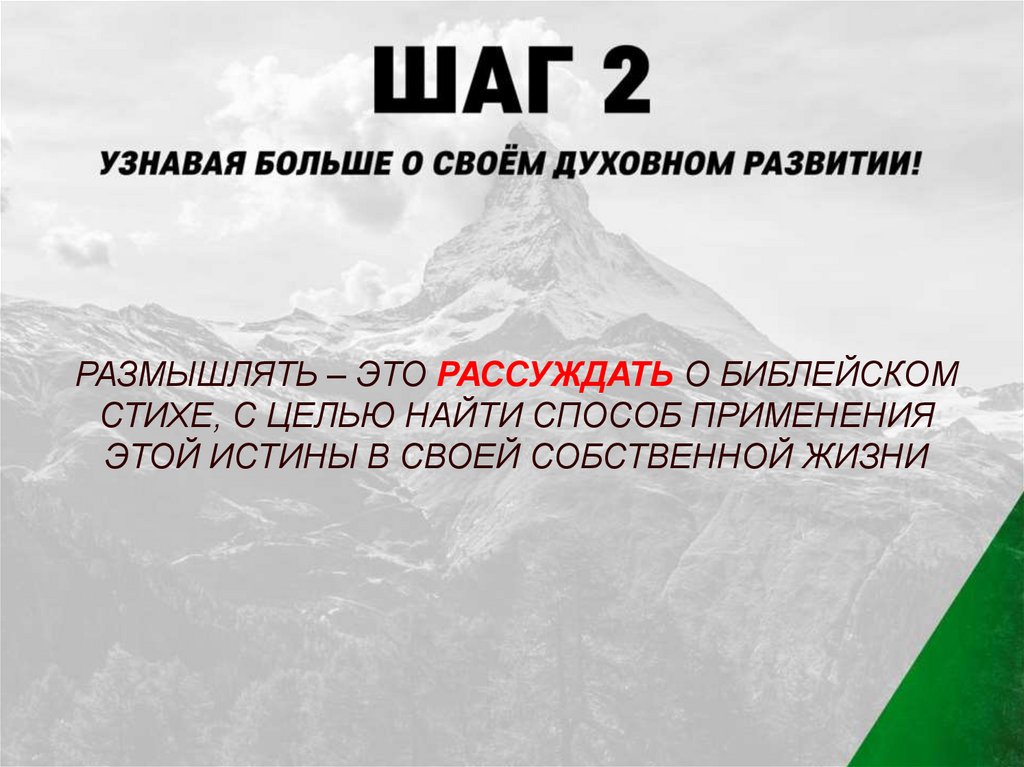 ШАГ 2

УЗНАВАЯ БОЛЬШЕ О СВОЁМ ДУХОВНОМ РАЗВИТИИ!

РАЗМЫШЛЯТЬ – ЭТО РАССУЖДАТЬ О БИБЛЕЙСКОМ СТИХЕ, С ЦЕЛЬЮ НАЙТИ СПОСОБ ПРИМЕНЕНИЯ ЭТОЙ ИСТИНЫ В СВОЕЙ СОБСТВЕННОЙ ЖИЗНИ